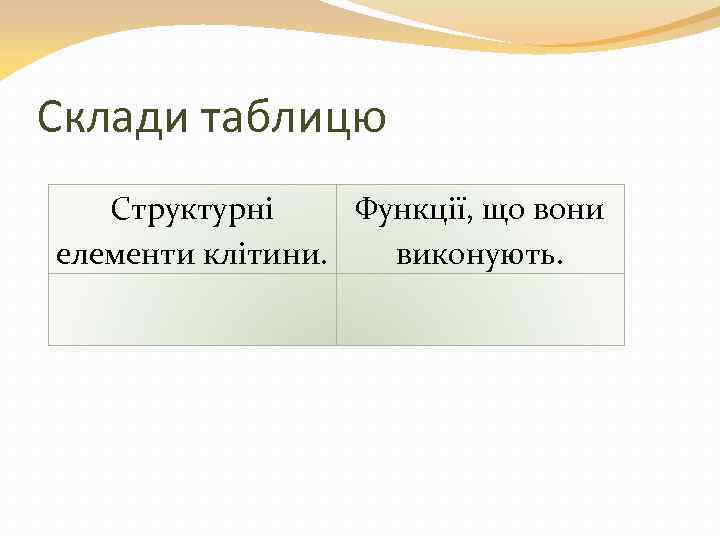 Склади таблицю

| Структурні елементи клітини. | Функції, що вони виконують. |
|---|---|
| | |